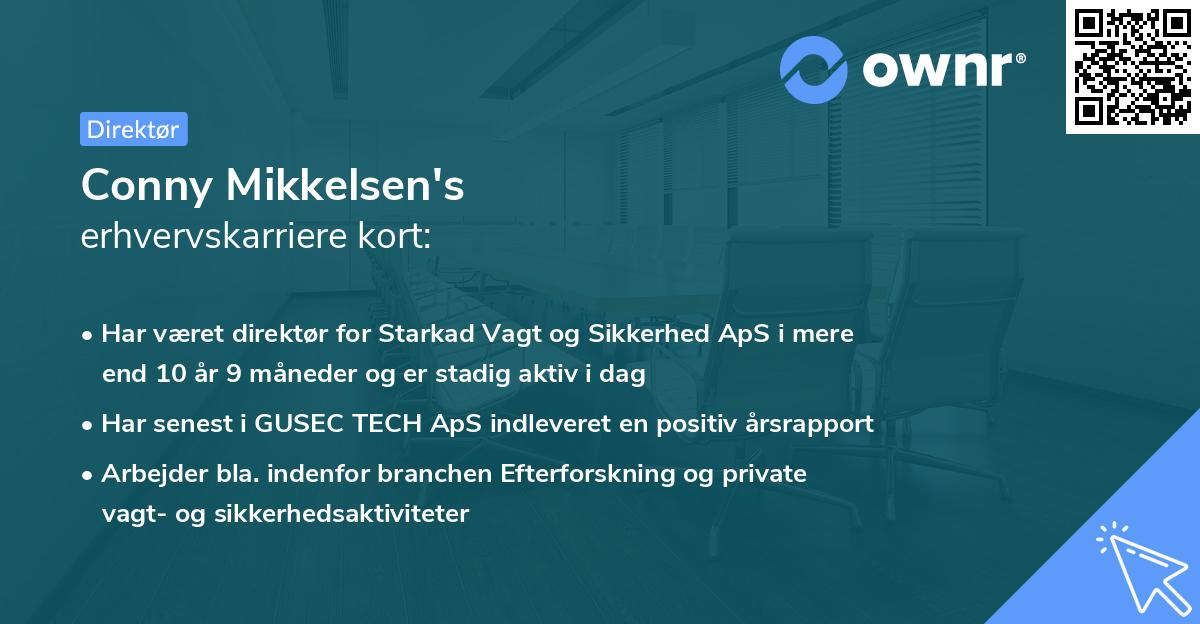 ownr®

Direktør

Conny Mikkelsen's
erhvervskarriere kort:

• Har været direktør for Starkad Vagt og Sikkerhed ApS i mere end 10 år 9 måneder og er stadig aktiv i dag
• Har senest i GUSEC TECH ApS indleveret en positiv årsrapport
• Arbejder bla. indenfor branchen Efterforskning og private vagt- og sikkerhedsaktiviteter